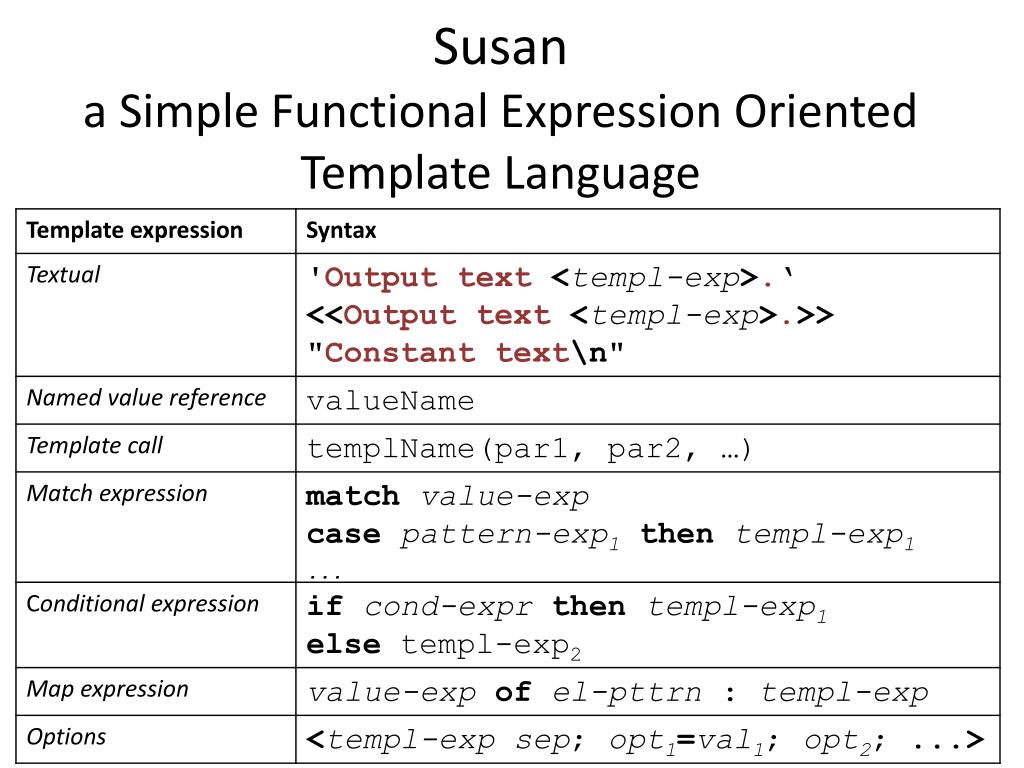 Susan
a Simple Functional Expression Oriented Template Language

| Template expression | Syntax |
|---|---|
| Textual | 'Output text <templ-exp>.‘ <<Output text <templ-exp>.>> "Constant text\n" |
| Named value reference | valueName |
| Template call | templName(par1, par2, …) |
| Match expression | match value-exp case pattern-exp$_1$ then templ-exp$_1$ ... |
| Conditional expression | if cond-expr then templ-exp$_1$ else templ-exp$_2$ |
| Map expression | value-exp of el-pttrn : templ-exp |
| Options | <templ-exp sep; opt$_1$=val$_1$; opt$_2$; ...> |